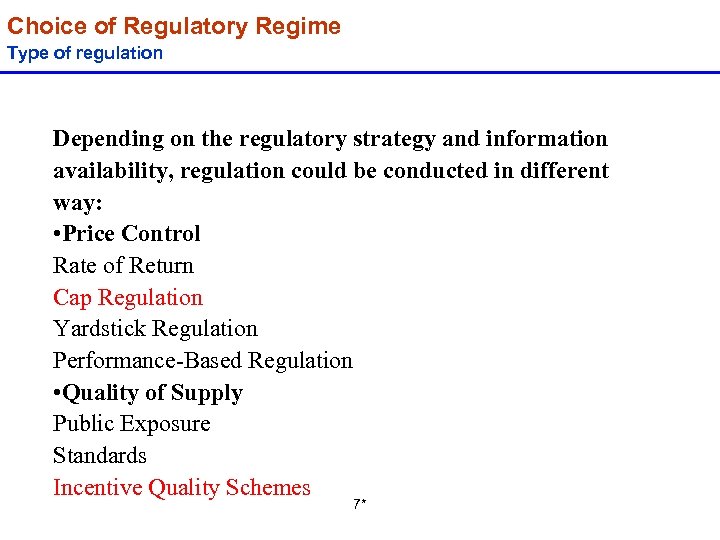 Choice of Regulatory Regime
Type of regulation

Depending on the regulatory strategy and information availability, regulation could be conducted in different way:
•Price Control
Rate of Return
Cap Regulation
Yardstick Regulation
Performance-Based Regulation
•Quality of Supply
Public Exposure
Standards
Incentive Quality Schemes

7*